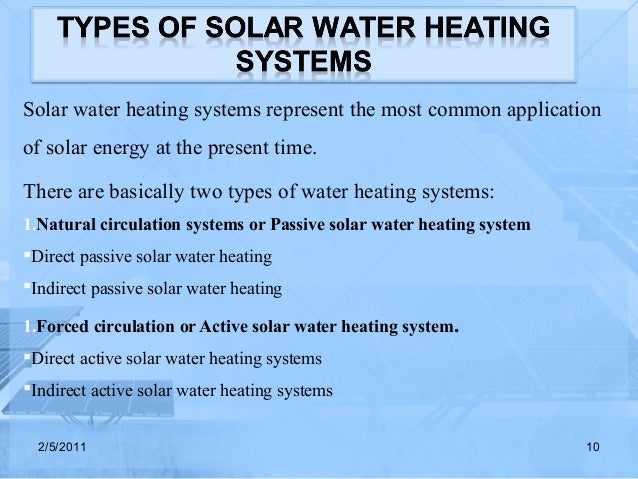 TYPES OF SOLAR WATER HEATING SYSTEMS

Solar water heating systems represent the most common application of solar energy at the present time.

There are basically two types of water heating systems:

1.Natural circulation systems or Passive solar water heating system

▪Direct passive solar water heating

▪Indirect passive solar water heating

1.Forced circulation or Active solar water heating system.

▪Direct active solar water heating systems

▪Indirect active solar water heating systems

2/5/2011

10